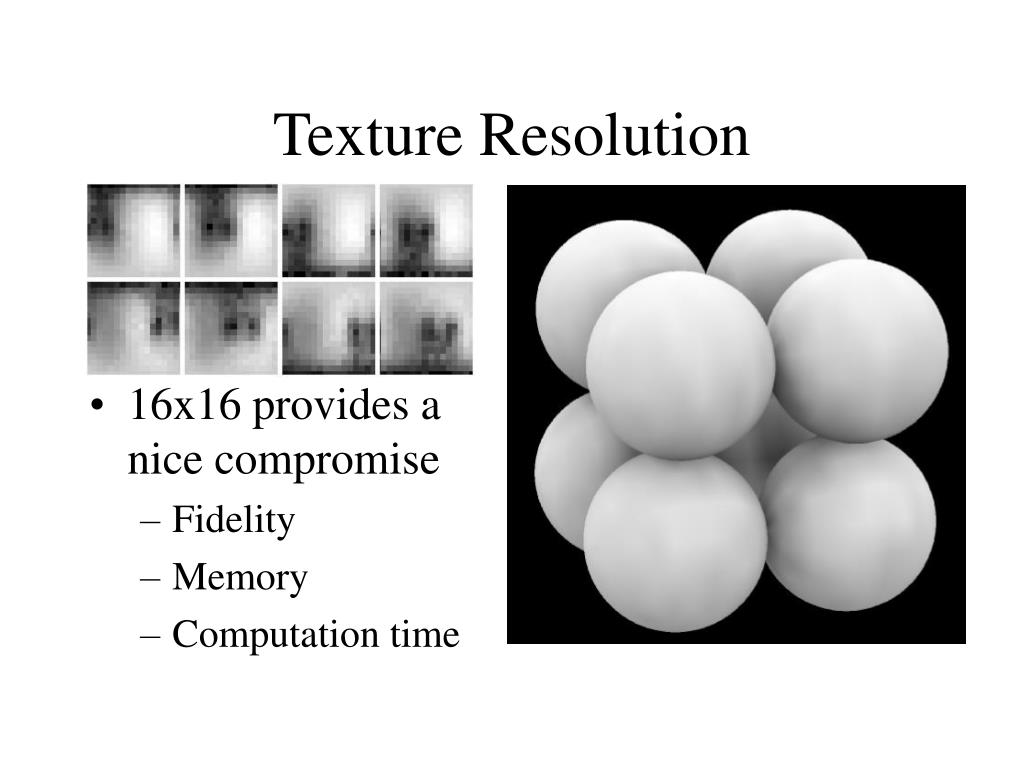 Texture Resolution

• 16x16 provides a nice compromise
– Fidelity
– Memory
– Computation time